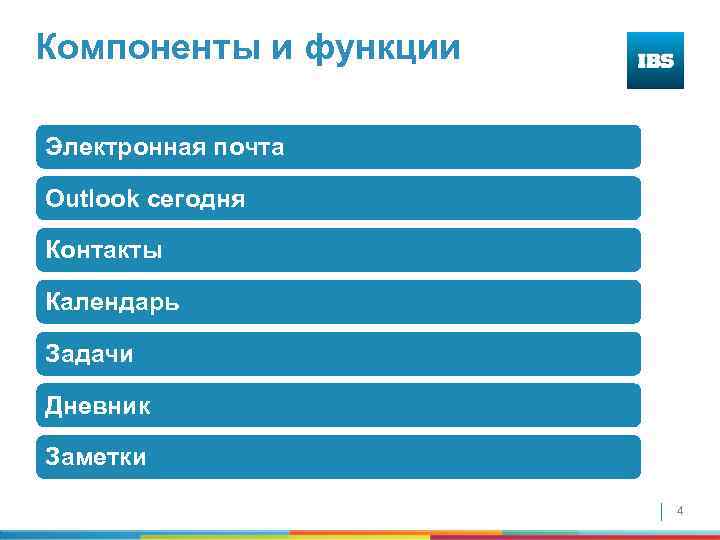 Компоненты и функции

IBS

Электронная почта

Outlook сегодня

Контакты

Календарь

Задачи

Дневник

Заметки

4